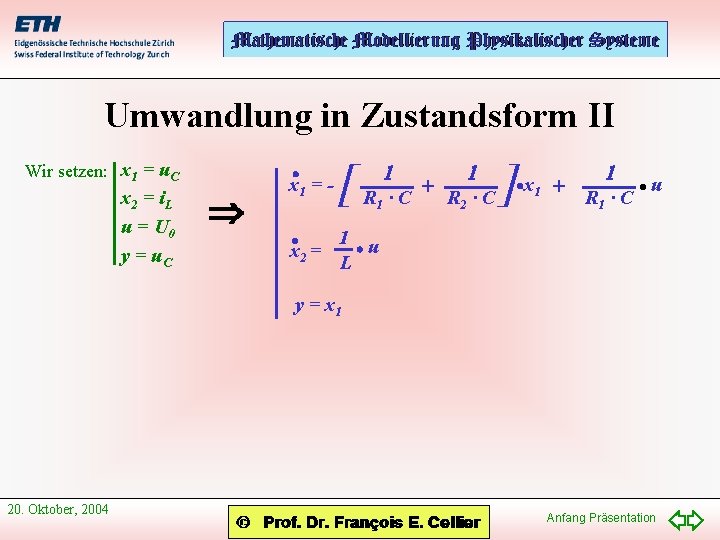 ETH
Eidgenössische Technische Hochschule Zürich
Swiss Federal Institute of Technology Zurich

Mathematische Modellierung Physikalischer Systeme

Umwandlung in Zustandsform II

Wir setzen: $x_1 = u_C$
$x_2 = i_L$
$u = U_0$
$y = u_C$

$\Rightarrow$

$\dot{x}_1 = -\left[\frac{1}{R_1 \cdot C} + \frac{1}{R_2 \cdot C}\right] \cdot x_1 + \frac{1}{R_1 \cdot C} \cdot u$

$\dot{x}_2 = \frac{1}{L} \cdot u$

$y = x_1$

20. Oktober, 2004

© Prof. Dr. François E. Cellier

Anfang Präsentation